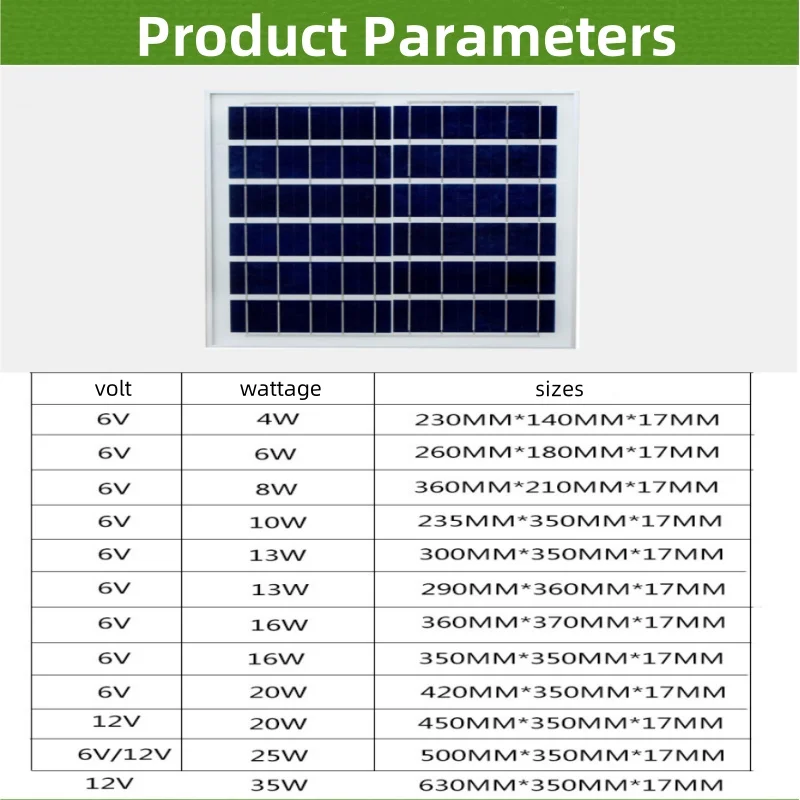 Product Parameters

| volt | wattage | sizes |
|---|---|---|
| 6V | 4W | 230MM*140MM*17MM |
| 6V | 6W | 260MM*180MM*17MM |
| 6V | 8W | 360MM*210MM*17MM |
| 6V | 10W | 235MM*350MM*17MM |
| 6V | 13W | 300MM*350MM*17MM |
| 6V | 13W | 290MM*360MM*17MM |
| 6V | 16W | 360MM*370MM*17MM |
| 6V | 16W | 350MM*350MM*17MM |
| 6V | 20W | 420MM*350MM*17MM |
| 12V | 20W | 450MM*350MM*17MM |
| 6V/12V | 25W | 500MM*350MM*17MM |
| 12V | 35W | 630MM*350MM*17MM |